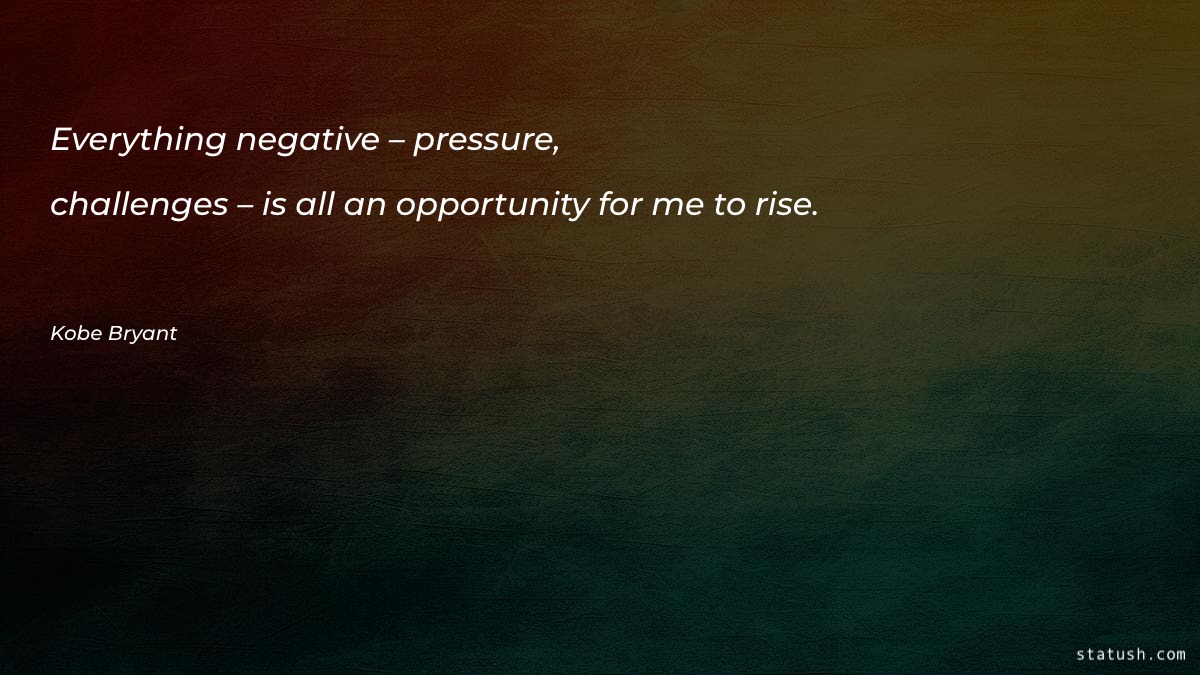 Everything negative – pressure, challenges – is all an opportunity for me to rise.

Kobe Bryant

statush.com